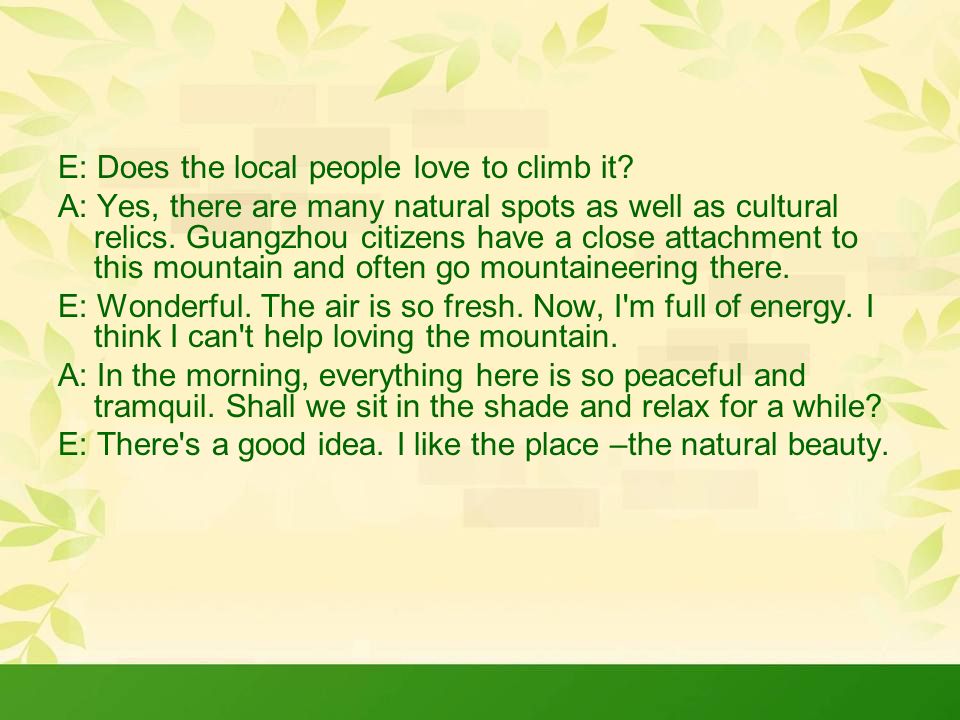 E: Does the local people love to climb it?

A: Yes, there are many natural spots as well as cultural relics. Guangzhou citizens have a close attachment to this mountain and often go mountaineering there.

E: Wonderful. The air is so fresh. Now, I'm full of energy. I think I can't help loving the mountain.

A: In the morning, everything here is so peaceful and tramquil. Shall we sit in the shade and relax for a while?

E: There's a good idea. I like the place –the natural beauty.